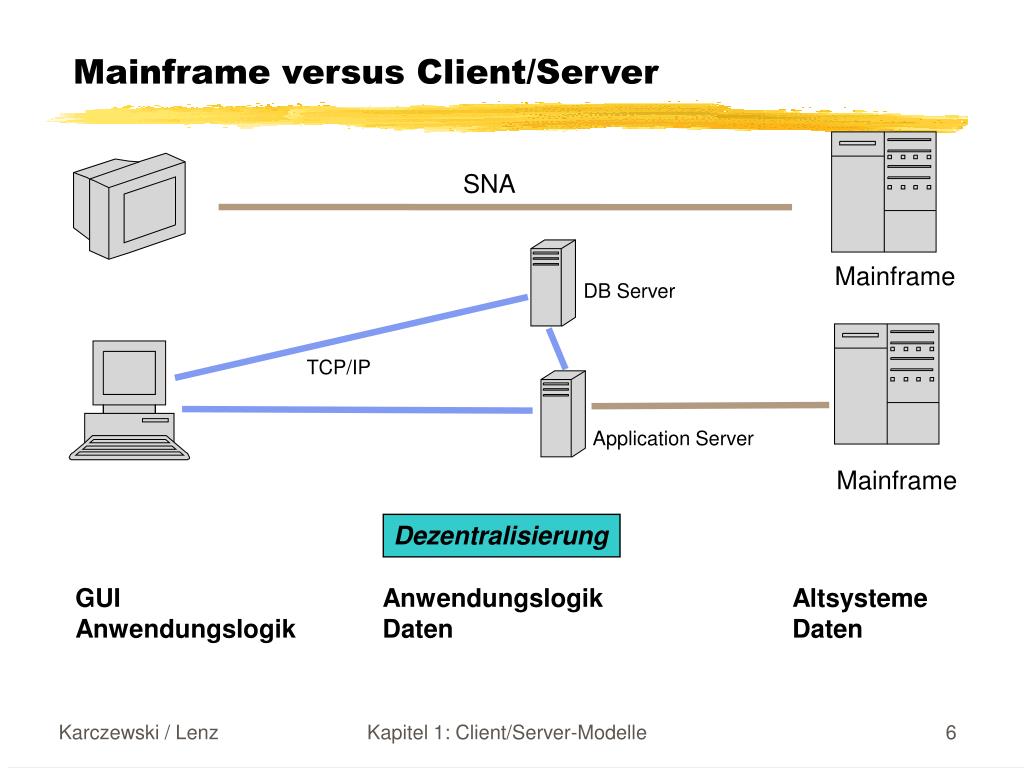 Mainframe versus Client/Server

SNA

Mainframe

DB Server

TCP/IP

Application Server

Mainframe

Dezentralisierung

GUI
Anwendungslogik

Anwendungslogik
Daten

Altsysteme
Daten

Karczewski / Lenz

Kapitel 1: Client/Server-Modelle

6